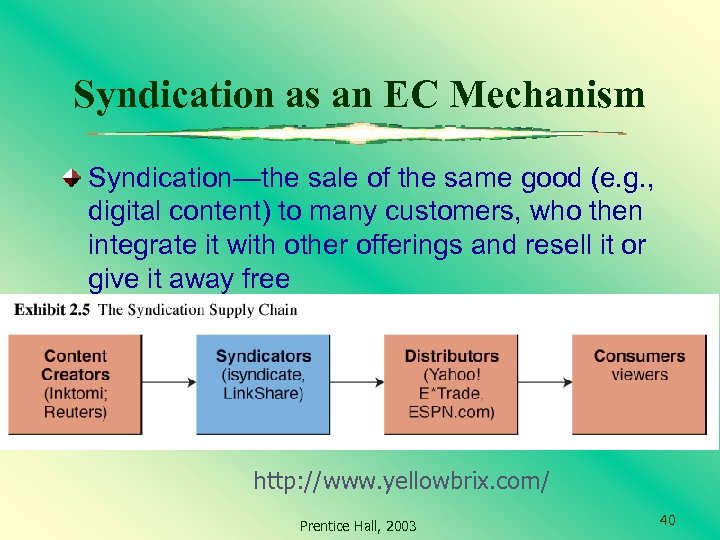 Syndication as an EC Mechanism

Syndication—the sale of the same good (e.g., digital content) to many customers, who then integrate it with other offerings and resell it or give it away free

Exhibit 2.5 The Syndication Supply Chain

Content Creators (Inktomi; Reuters)

Syndicators (isyndicate, LinkShare)

Distributors (Yahoo! E*Trade, ESPN.com)

Consumers viewers

http://www.yellowbrix.com/

Prentice Hall, 2003

40